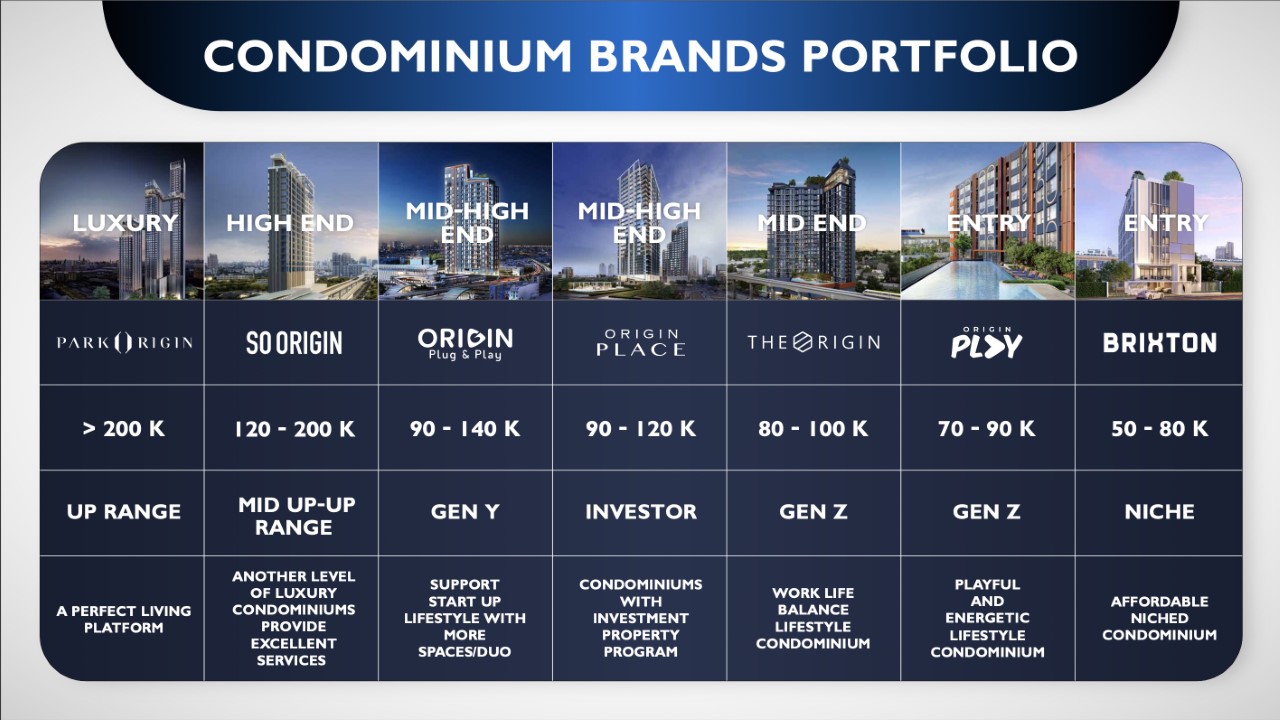 CONDOMINIUM BRANDS PORTFOLIO

| LUXURY | HIGH END | MID-HIGH END | MID-HIGH END | MID END | ENTRY | ENTRY |
|---|---|---|---|---|---|---|
| PARK ORIGIN | SO ORIGIN | ORIGIN Plug & Play | ORIGIN PLACE | THE ORIGIN | ORIGIN PLAY | BRIXTON |
| > 200 K | 120 - 200 K | 90 - 140 K | 90 - 120 K | 80 - 100 K | 70 - 90 K | 50 - 80 K |
| UP RANGE | MID UP-UP RANGE | GEN Y | INVESTOR | GEN Z | GEN Z | NICHE |
| A PERFECT LIVING PLATFORM | ANOTHER LEVEL OF LUXURY CONDOMINIUMS PROVIDE EXCELLENT SERVICES | SUPPORT START UP LIFESTYLE WITH MORE SPACES/DUO | CONDOMINIUMS WITH INVESTMENT PROPERTY PROGRAM | WORK LIFE BALANCE LIFESTYLE CONDOMINIUM | PLAYFUL AND ENERGETIC LIFESTYLE CONDOMINIUM | AFFORDABLE NICHED CONDOMINIUM |